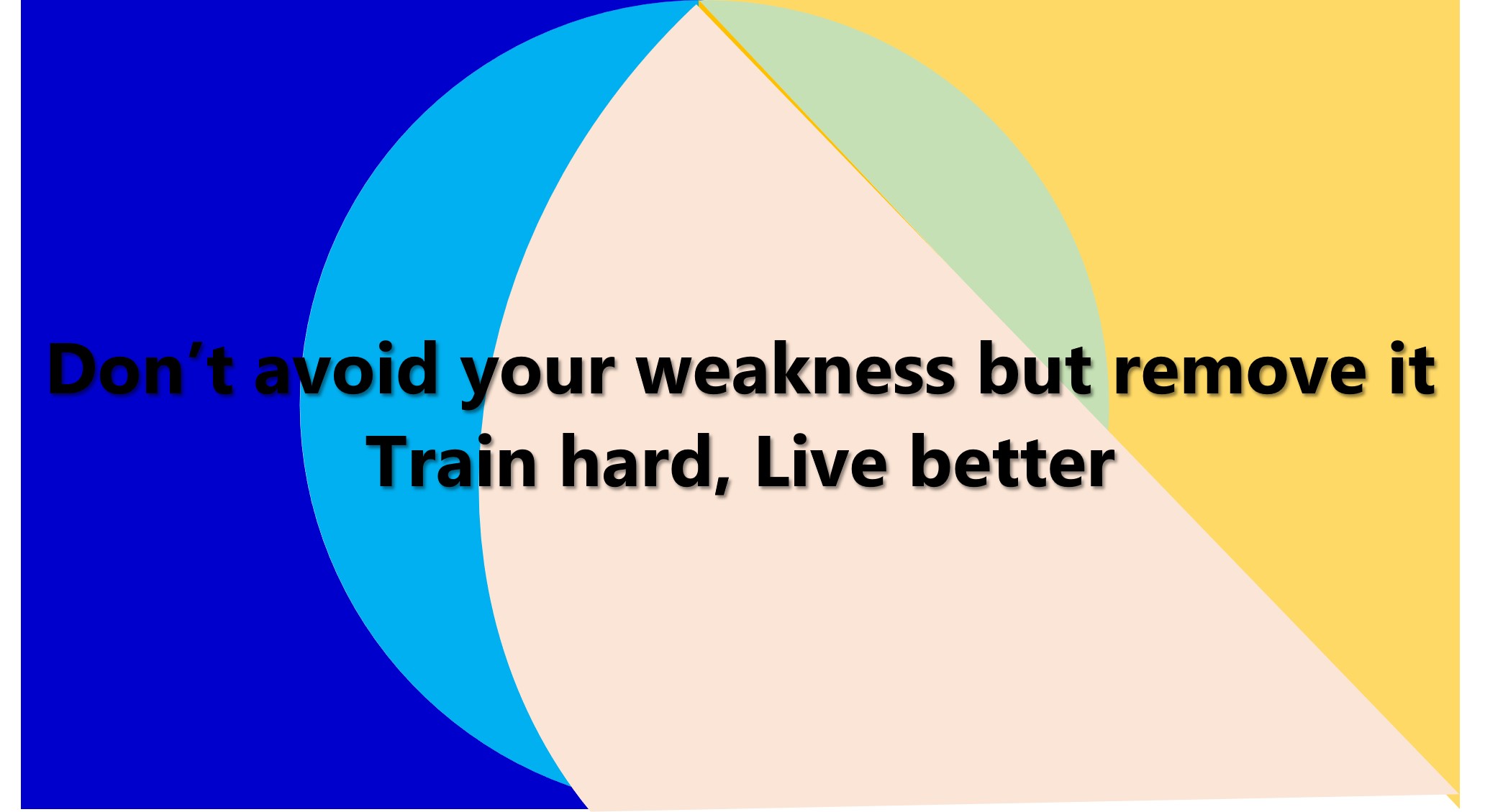 Don’t avoid your weakness but remove it
Train hard, Live better